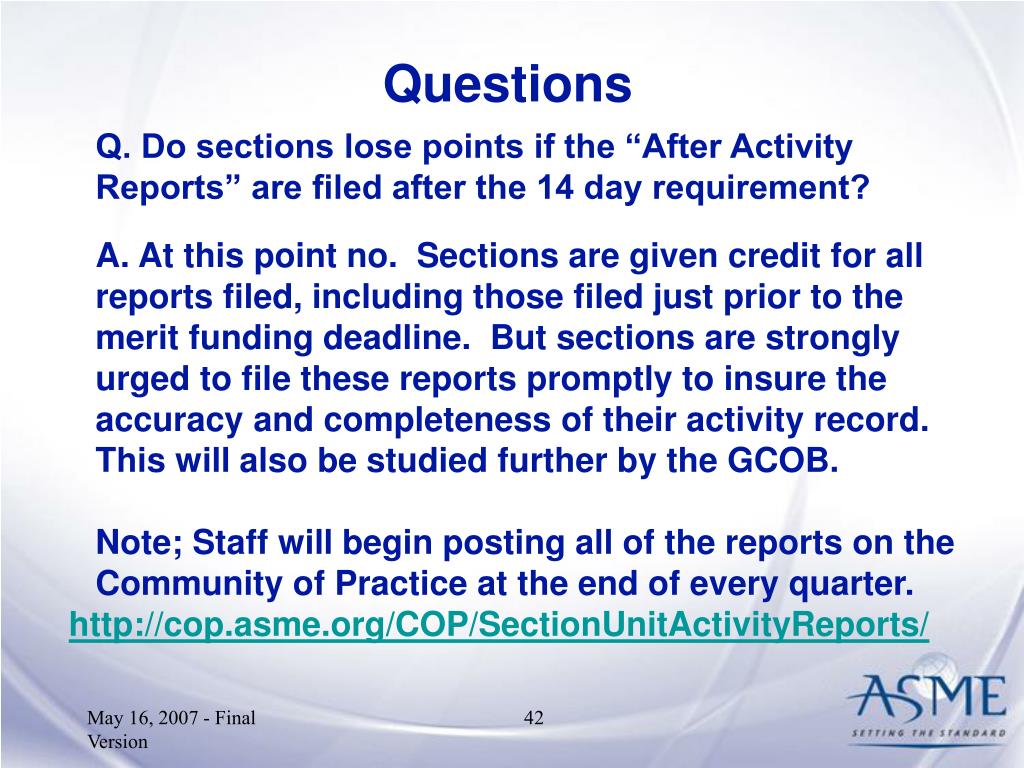 Questions

Q. Do sections lose points if the “After Activity Reports” are filed after the 14 day requirement?

A. At this point no. Sections are given credit for all reports filed, including those filed just prior to the merit funding deadline. But sections are strongly urged to file these reports promptly to insure the accuracy and completeness of their activity record. This will also be studied further by the GCOB.

Note; Staff will begin posting all of the reports on the Community of Practice at the end of every quarter.
http://cop.asme.org/COP/SectionUnitActivityReports/

May 16, 2007 - Final Version

42

ASME
SETTING THE STANDARD